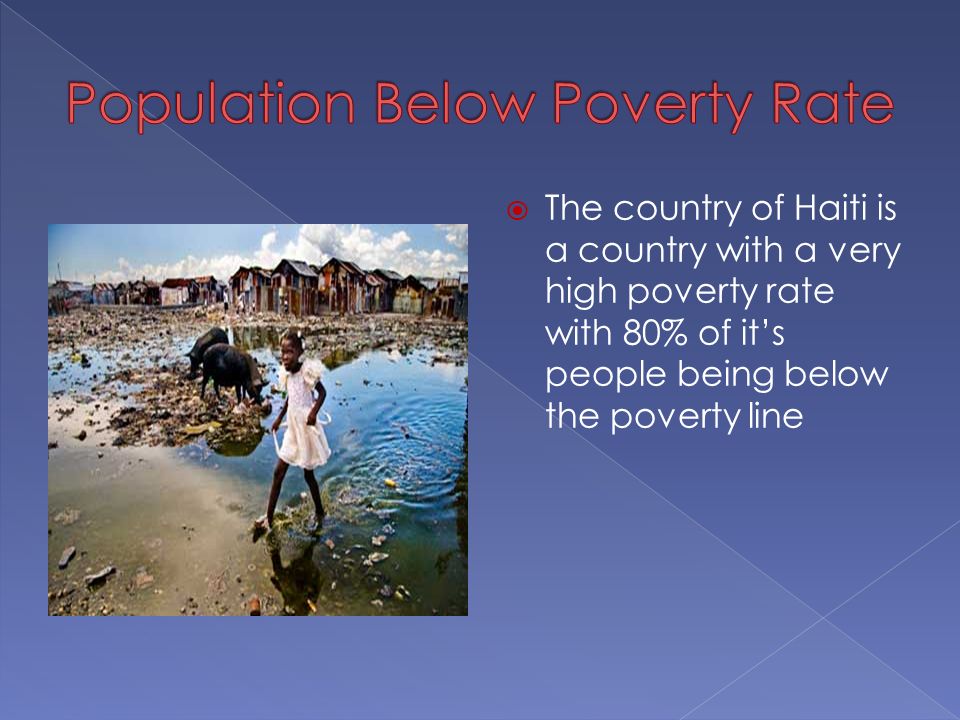 Population Below Poverty Rate

The country of Haiti is a country with a very high poverty rate with 80% of it's people being below the poverty line